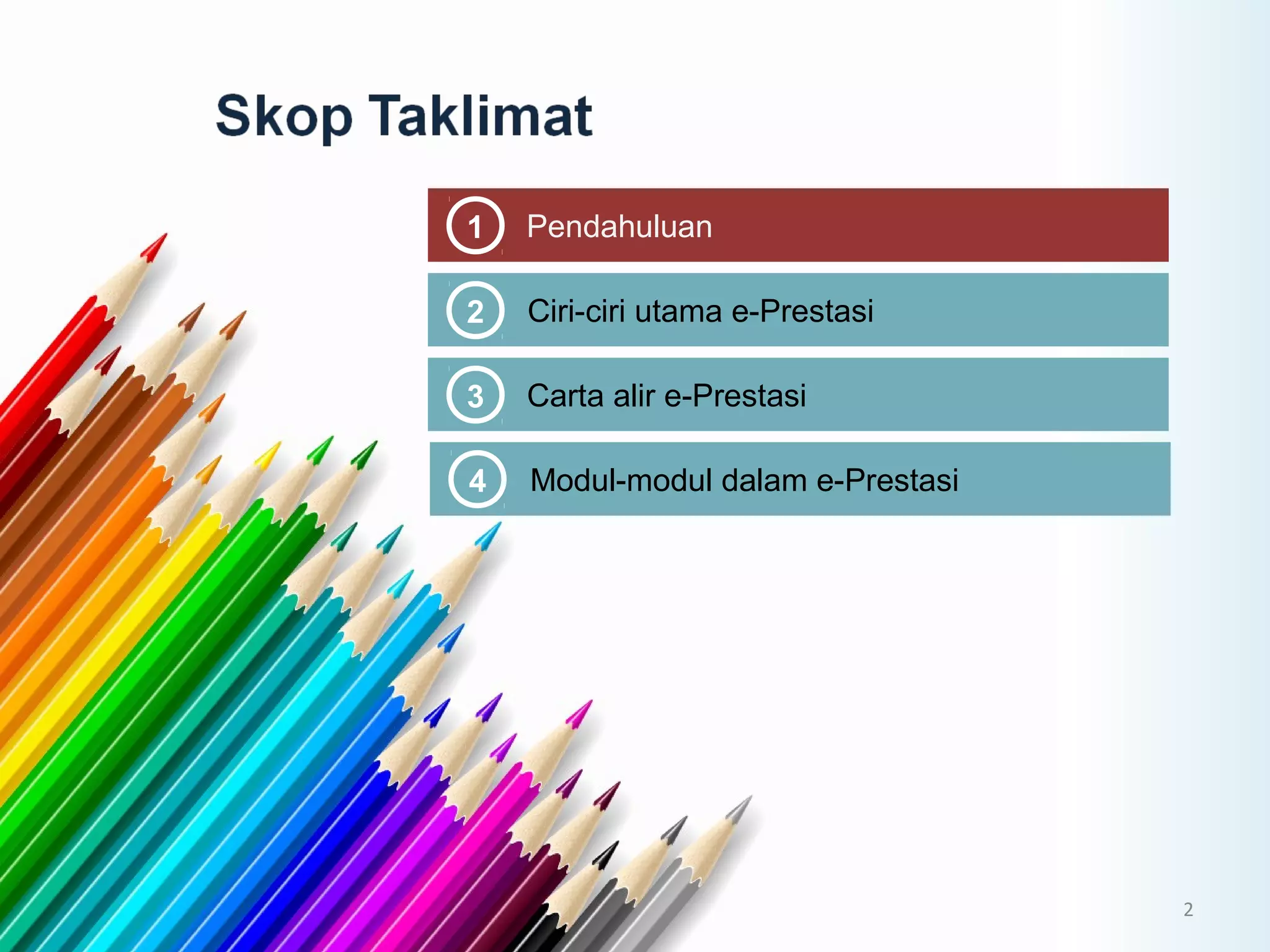 Skop Taklimat

1 Pendahuluan

2 Ciri-ciri utama e-Prestasi

3 Carta alir e-Prestasi

4 Modul-modul dalam e-Prestasi

2